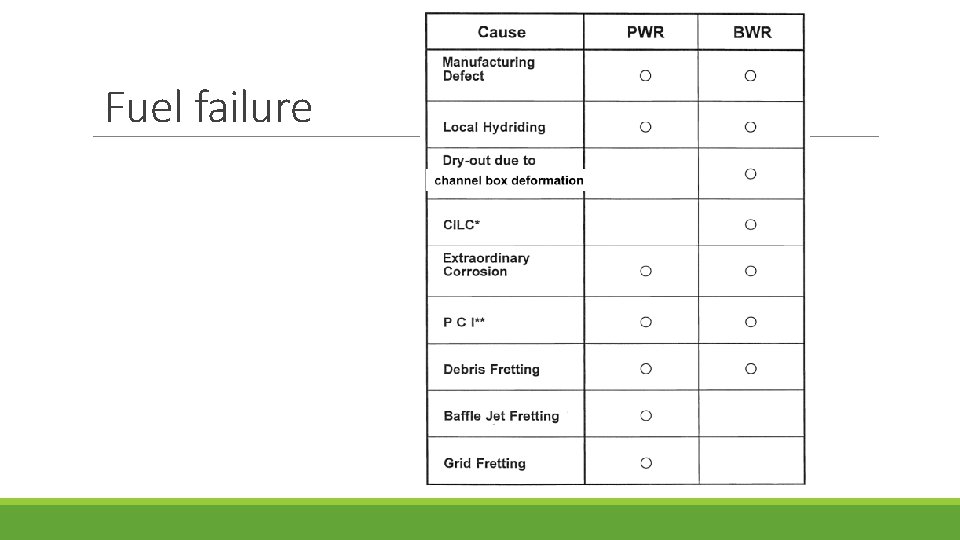 Fuel failure

| Cause | PWR | BWR |
|---|---|---|
| Manufacturing Defect | ○ | ○ |
| Local Hydriding | ○ | ○ |
| Dry-out due to channel box deformation | | ○ |
| CILC* | | ○ |
| Extraordinary Corrosion | ○ | ○ |
| P C I** | ○ | ○ |
| Debris Fretting | ○ | ○ |
| Baffle Jet Fretting | ○ | |
| Grid Fretting | ○ | |